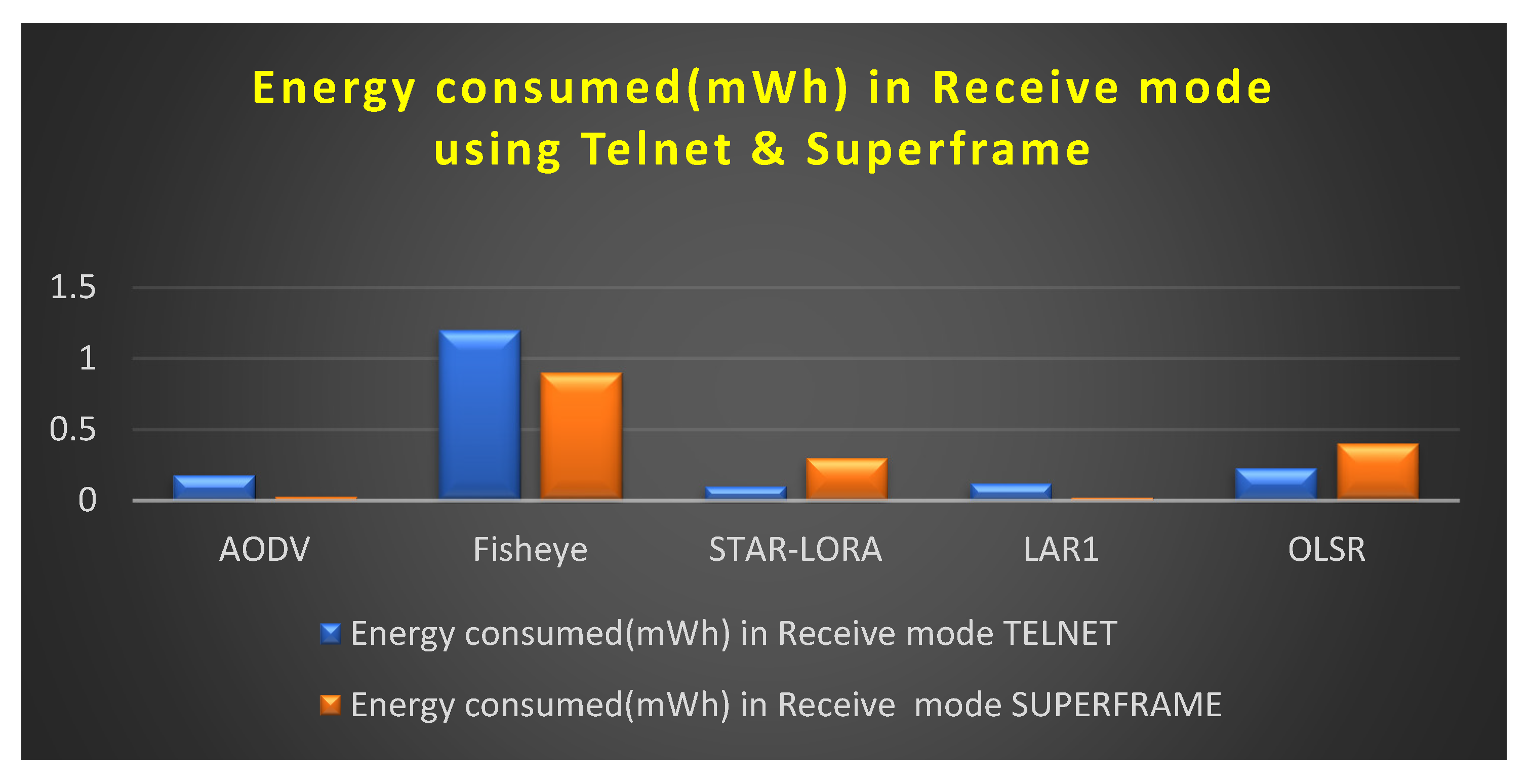 Energy consumed(mWh) in Receive mode using Telnet & Superframe

1.5
1
0.5
0

AODV
Fisheye
STAR-LORA
LAR1
OLSR

Energy consumed(mWh) in Receive mode TELNET
Energy consumed(mWh) in Receive mode SUPERFRAME